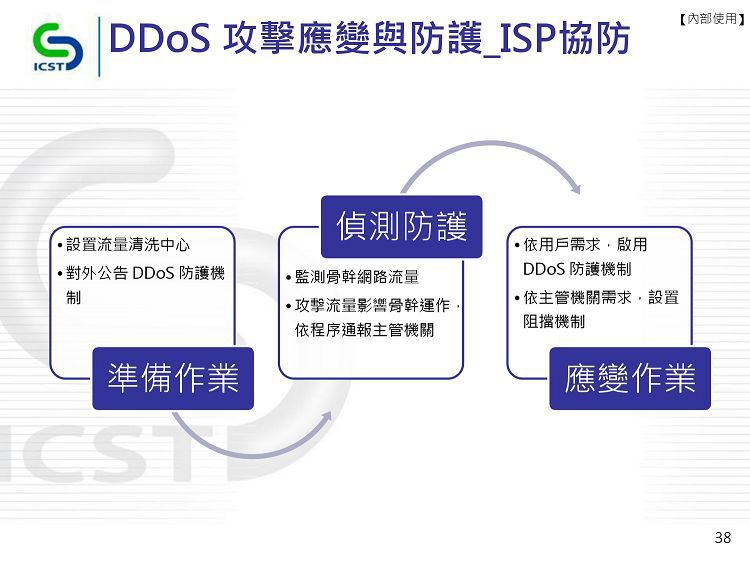 ICST

DDoS 攻擊應變與防護_ISP協防

【內部使用】

• 設置流量清洗中心
• 對外公告 DDoS 防護機制

準備作業

偵測防護

• 監測骨幹網路流量
• 攻擊流量影響骨幹運作，依程序通報主管機關

• 依用戶需求，啟用 DDoS 防護機制
• 依主管機關需求，設置阻擋機制

應變作業

ICST

38